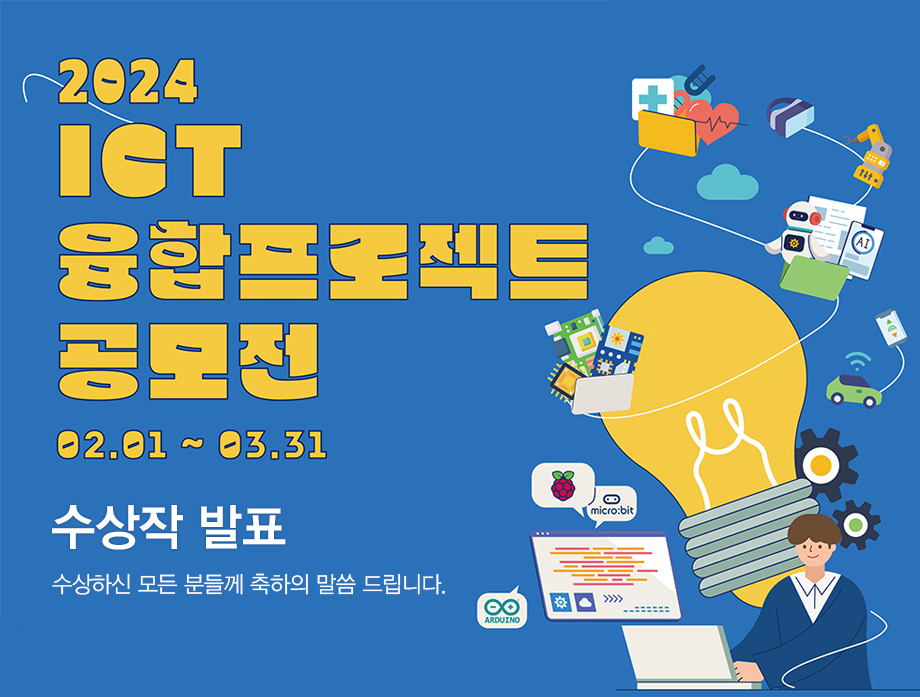 2024
ICT
융합프로젝트
공모전

02.01 ~ 03.31

수상작 발표

수상하신 모든 분들께 축하의 말씀 드립니다.

AI

micro:bit

ARDUINO